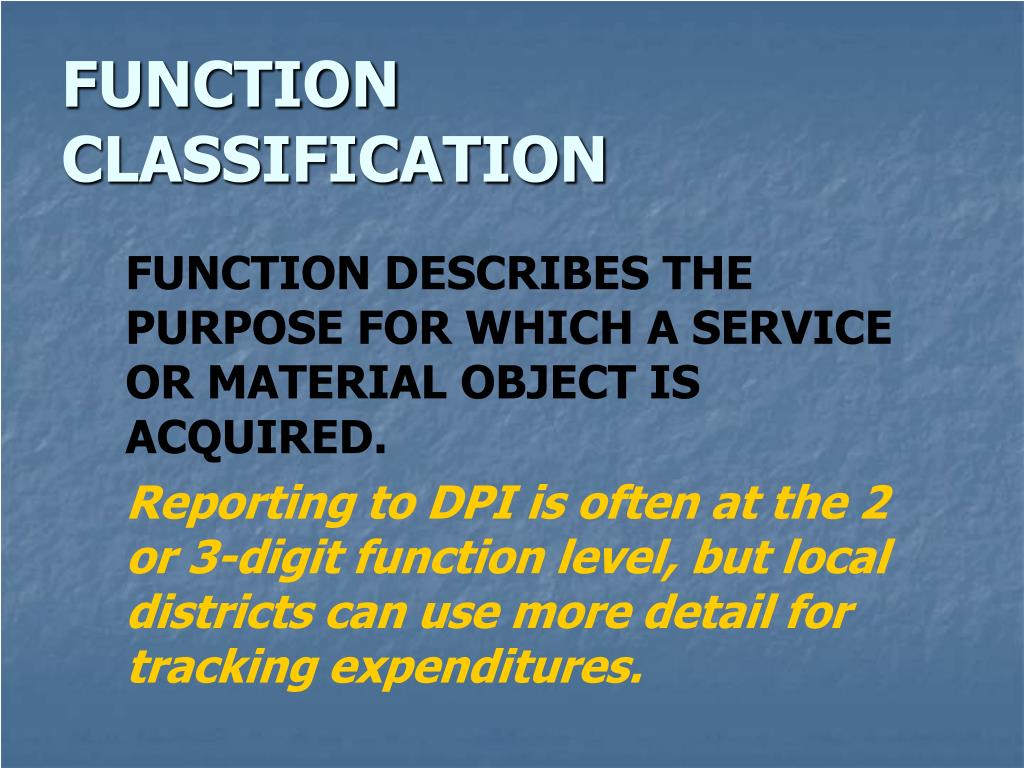 FUNCTION CLASSIFICATION

FUNCTION DESCRIBES THE PURPOSE FOR WHICH A SERVICE OR MATERIAL OBJECT IS ACQUIRED.

Reporting to DPI is often at the 2 or 3-digit function level, but local districts can use more detail for tracking expenditures.